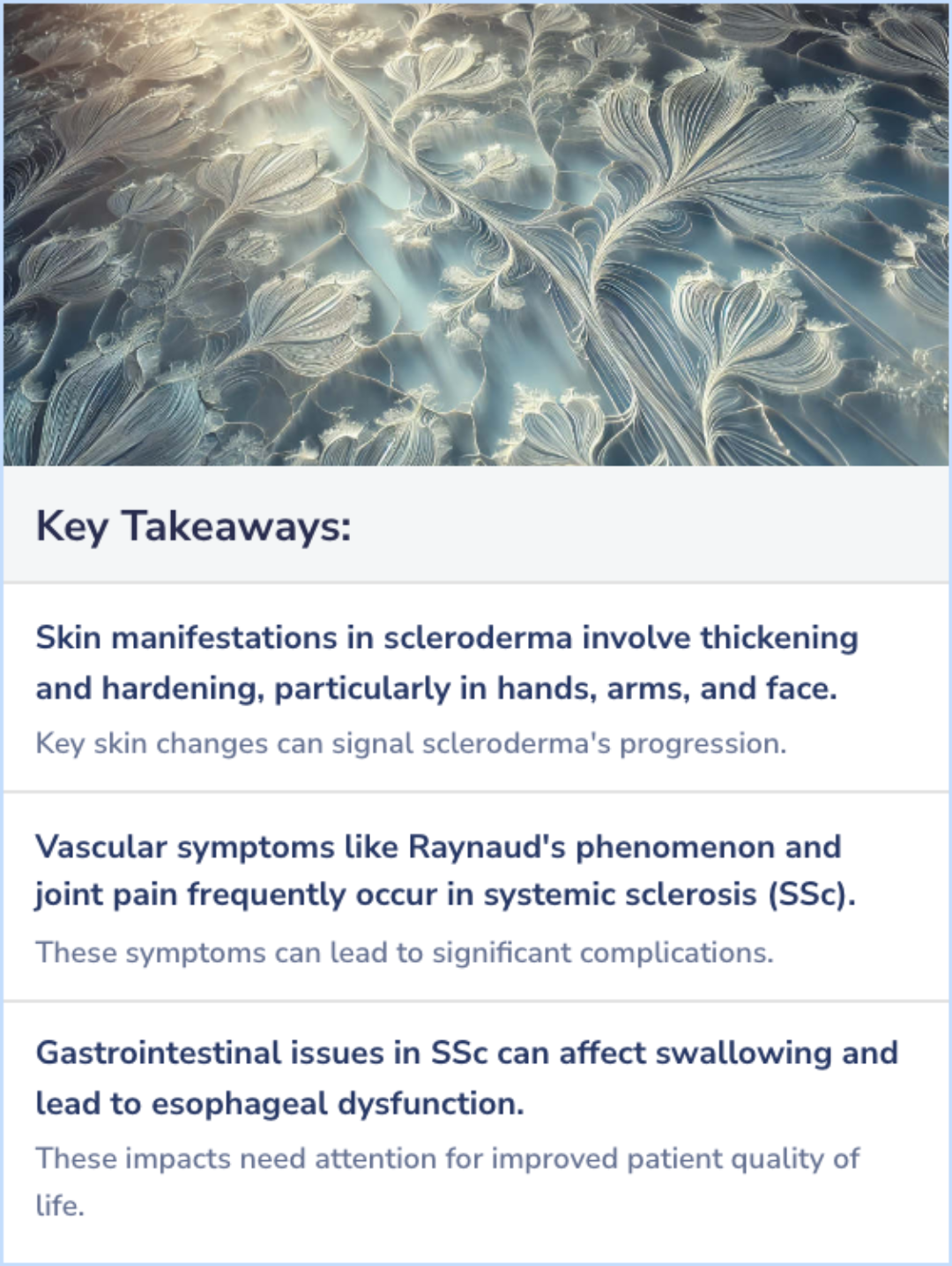 Key Takeaways:

Skin manifestations in scleroderma involve thickening and hardening, particularly in hands, arms, and face.

Key skin changes can signal scleroderma's progression.

Vascular symptoms like Raynaud's phenomenon and joint pain frequently occur in systemic sclerosis (SSc).

These symptoms can lead to significant complications.

Gastrointestinal issues in SSc can affect swallowing and lead to esophageal dysfunction.

These impacts need attention for improved patient quality of life.